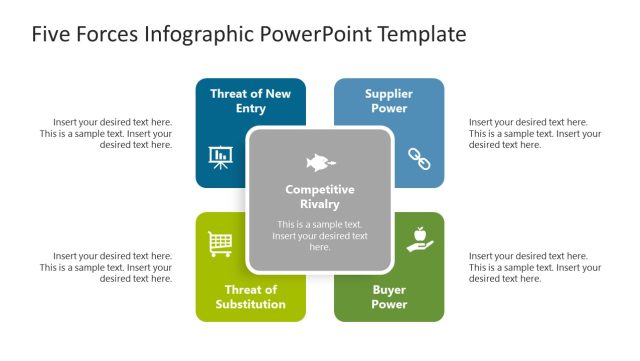 Five Forces Infographic PowerPoint Template

Insert your desired text here. This is a sample text. Insert your desired text here.

Threat of New Entry

Supplier Power

Insert your desired text here. This is a sample text. Insert your desired text here.

Competitive Rivalry

This is a sample text. Insert your desired text here.

Insert your desired text here. This is a sample text. Insert your desired text here.

Threat of Substitution

Buyer Power

Insert your desired text here. This is a sample text. Insert your desired text here.